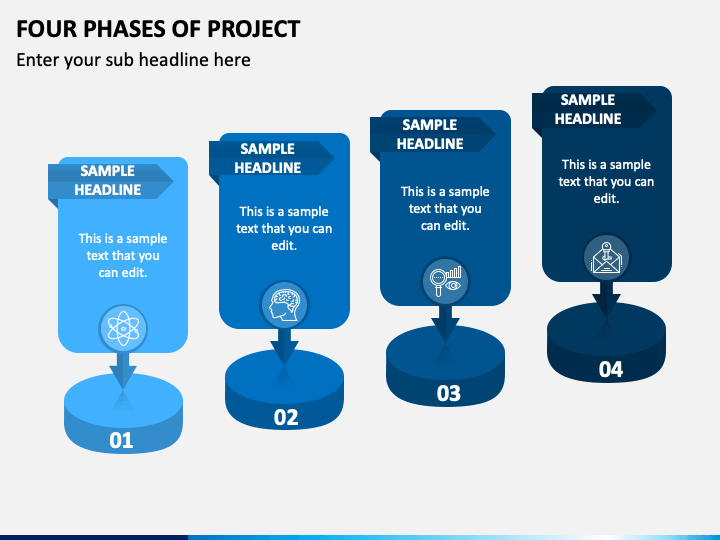 FOUR PHASES OF PROJECT

Enter your sub headline here

SAMPLE HEADLINE

This is a sample text that you can edit.

01

SAMPLE HEADLINE

This is a sample text that you can edit.

02

SAMPLE HEADLINE

This is a sample text that you can edit.

03

SAMPLE HEADLINE

This is a sample text that you can edit.

04